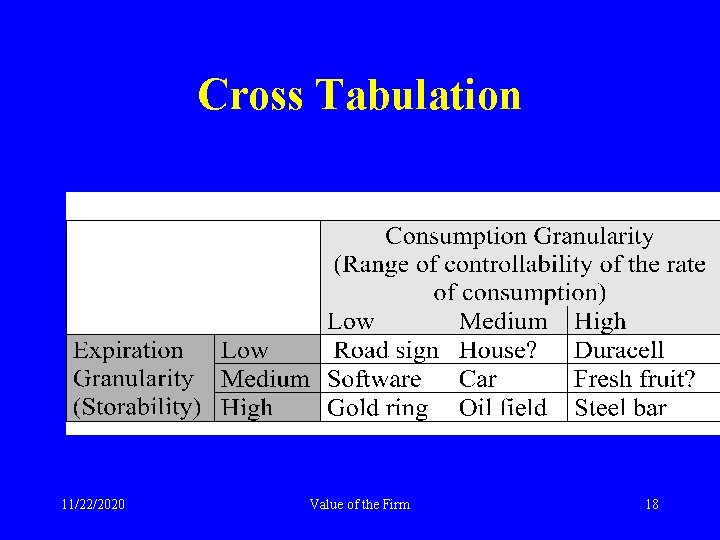 Cross Tabulation

| | | Consumption Granularity (Range of controllability of the rate of consumption) | | |
|---|---|---|---|---|
| | | Low | Medium | High |
| Expiration Granularity (Storability) | Low | Road sign | House? | Duracell |
| | Medium | Software | Car | Fresh fruit? |
| | High | Gold ring | Oil field | Steel bar |

11/22/2020 Value of the Firm 18